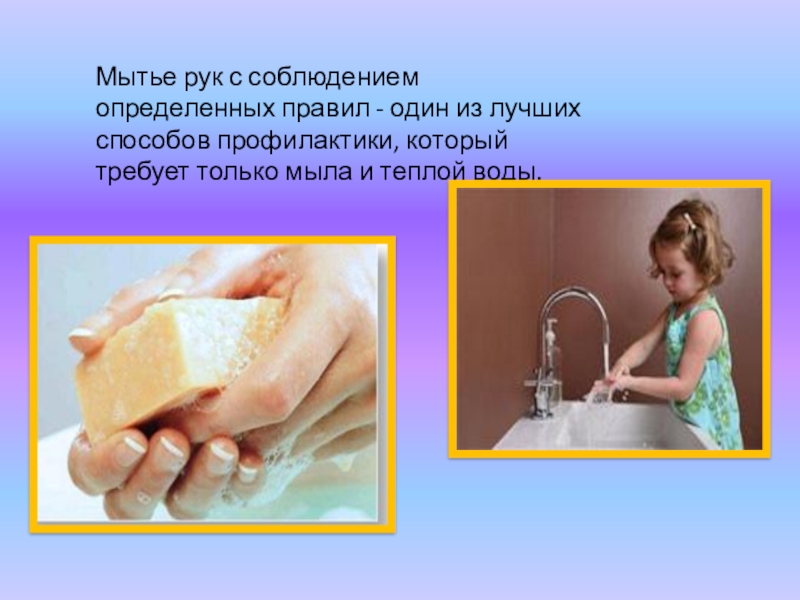 Мытье рук с соблюдением определенных правил - один из лучших способов профилактики, который требует только мыла и теплой воды.